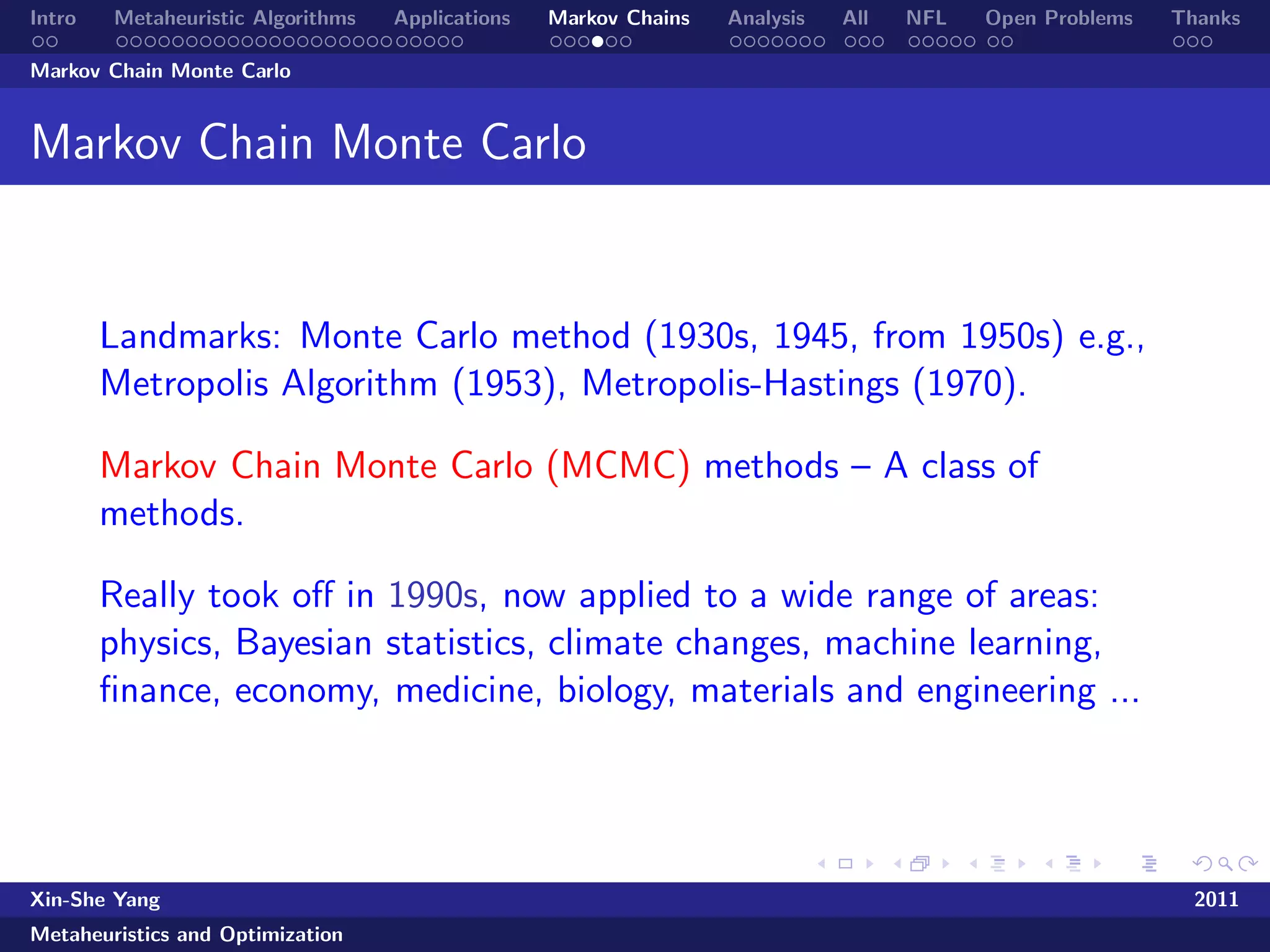 Intro Metaheuristic Algorithms Applications Markov Chains Analysis All NFL Open Problems Thanks

Markov Chain Monte Carlo

Markov Chain Monte Carlo

Landmarks: Monte Carlo method (1930s, 1945, from 1950s) e.g., Metropolis Algorithm (1953), Metropolis-Hastings (1970).

Markov Chain Monte Carlo (MCMC) methods – A class of methods.

Really took off in 1990s, now applied to a wide range of areas: physics, Bayesian statistics, climate changes, machine learning, finance, economy, medicine, biology, materials and engineering ...

Xin-She Yang 2011

Metaheuristics and Optimization